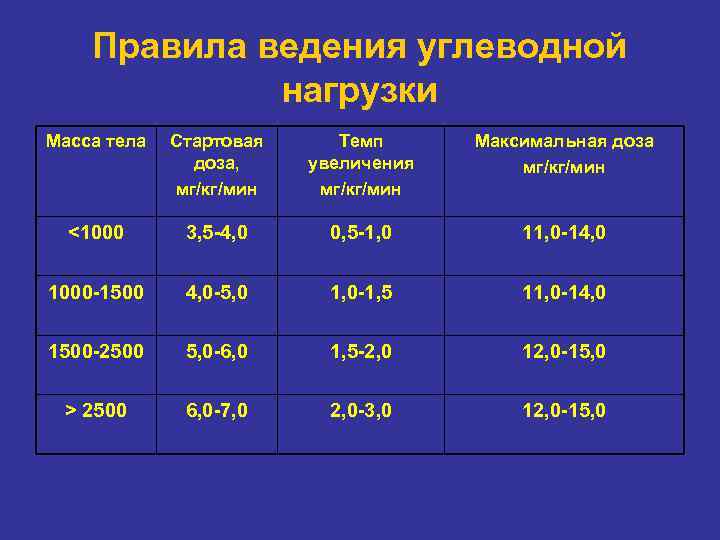 Правила ведения углеводной нагрузки

| Масса тела | Стартовая доза, мг/кг/мин | Темп увеличения мг/кг/мин | Максимальная доза мг/кг/мин |
|---|---|---|---|
| <1000 | 3,5-4,0 | 0,5-1,0 | 11,0-14,0 |
| 1000-1500 | 4,0-5,0 | 1,0-1,5 | 11,0-14,0 |
| 1500-2500 | 5,0-6,0 | 1,5-2,0 | 12,0-15,0 |
| > 2500 | 6,0-7,0 | 2,0-3,0 | 12,0-15,0 |